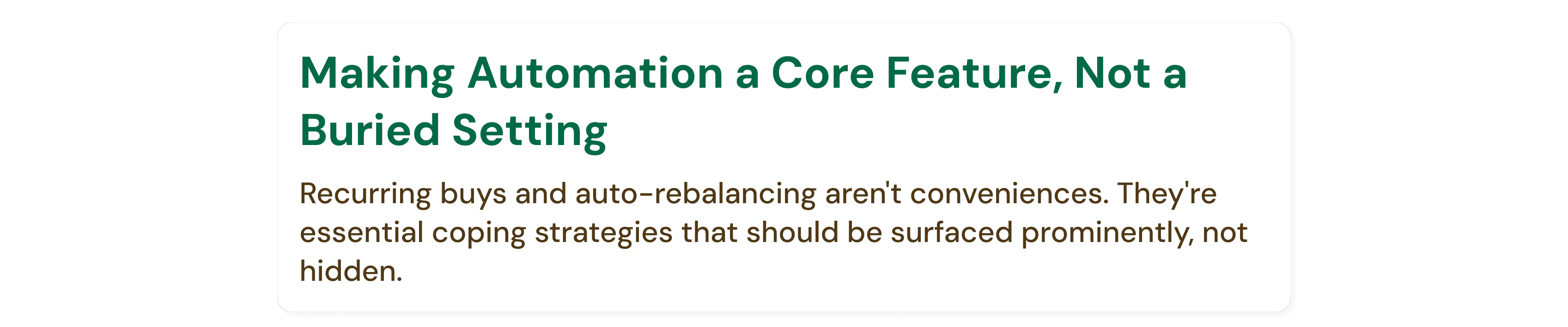 Making Automation a Core Feature, Not a Buried Setting

Recurring buys and auto-rebalancing aren't conveniences. They're essential coping strategies that should be surfaced prominently, not hidden.